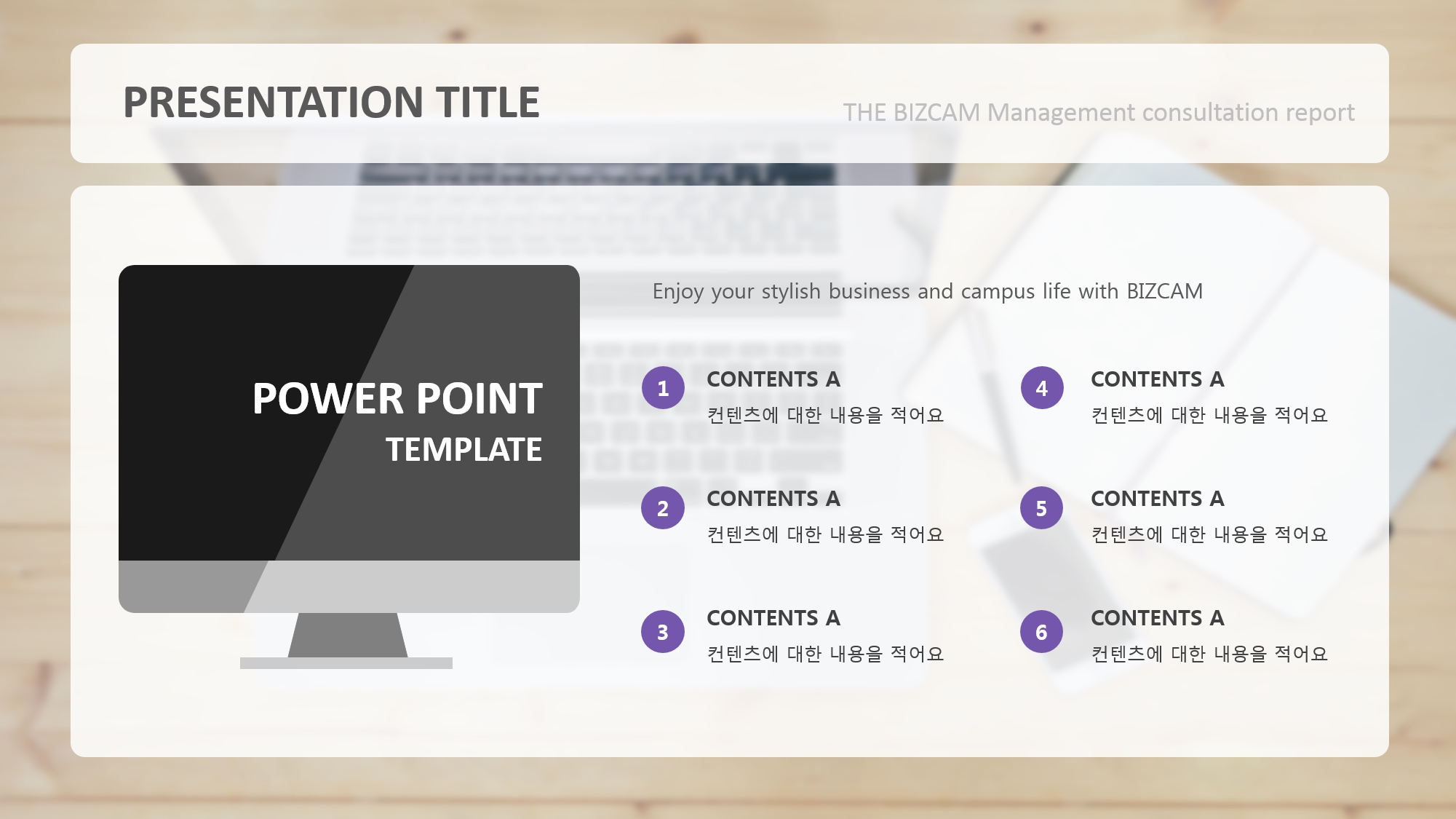 PRESENTATION TITLE

THE BIZCAM Management consultation report

POWER POINT
TEMPLATE

Enjoy your stylish business and campus life with BIZCAM

1
CONTENTS A
컨텐츠에 대한 내용을 적어요

2
CONTENTS A
컨텐츠에 대한 내용을 적어요

3
CONTENTS A
컨텐츠에 대한 내용을 적어요

4
CONTENTS A
컨텐츠에 대한 내용을 적어요

5
CONTENTS A
컨텐츠에 대한 내용을 적어요

6
CONTENTS A
컨텐츠에 대한 내용을 적어요